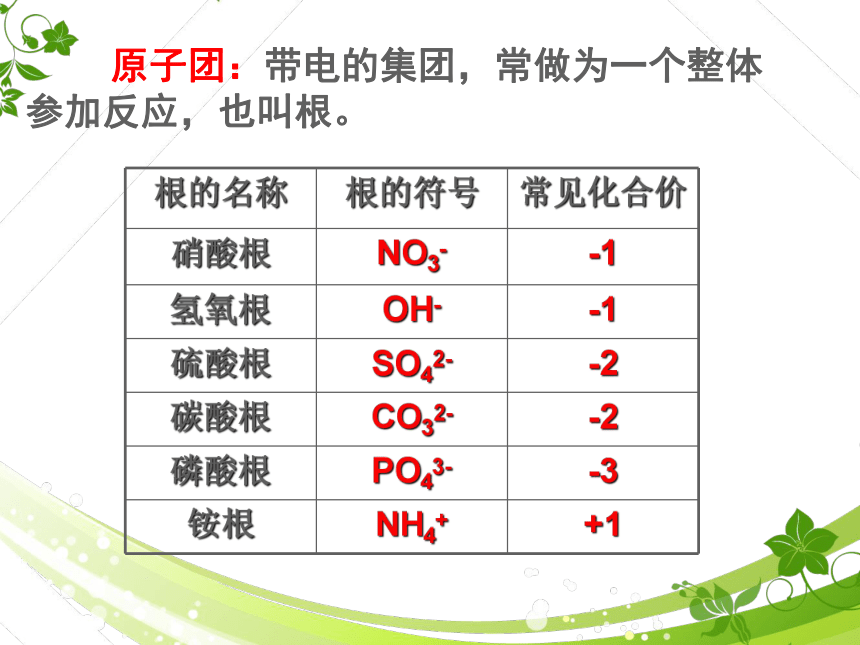 原子团：带电的集团，常做为一个整体参加反应，也叫根。

| 根的名称 | 根的符号 | 常见化合价 |
|---|---|---|
| 硝酸根 | $NO_3^-$ | -1 |
| 氢氧根 | $OH^-$ | -1 |
| 硫酸根 | $SO_4^{2-}$ | -2 |
| 碳酸根 | $CO_3^{2-}$ | -2 |
| 磷酸根 | $PO_4^{3-}$ | -3 |
| 铵根 | $NH_4^+$ | +1 |